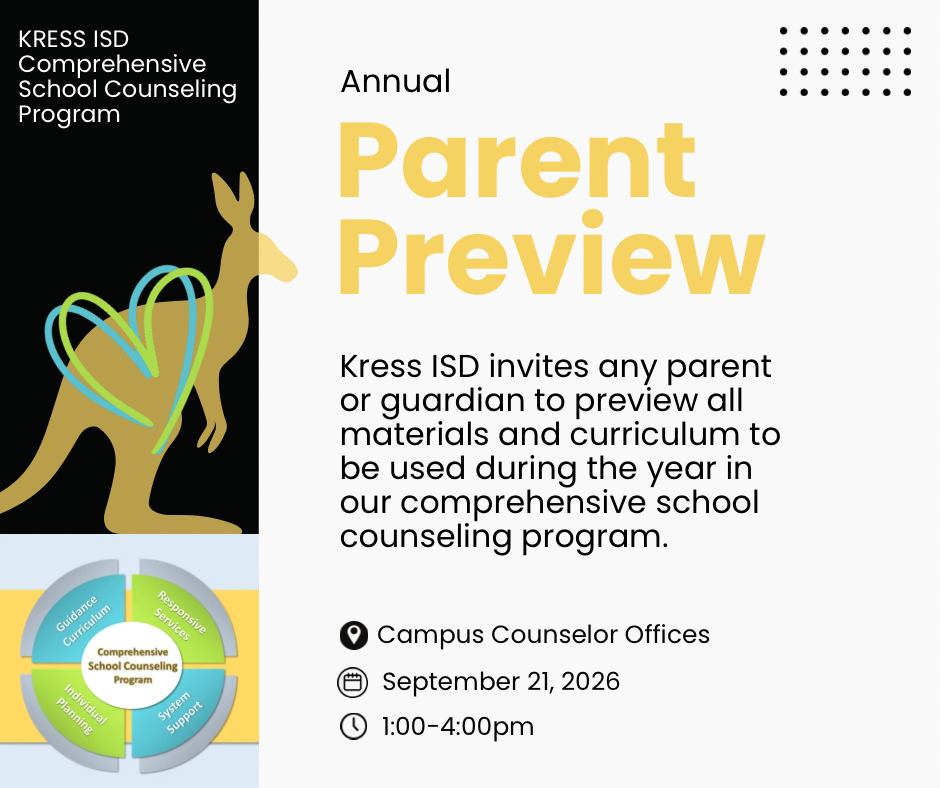 KRESS ISD Comprehensive School Counseling Program

Guidance Curriculum

Responsive Services

Comprehensive School Counseling Program

Individual Planning

System Support

Annual

Parent Preview

Kress ISD invites any parent or guardian to preview all materials and curriculum to be used during the year in our comprehensive school counseling program.

Campus Counselor Offices

September 21, 2026

1:00-4:00pm